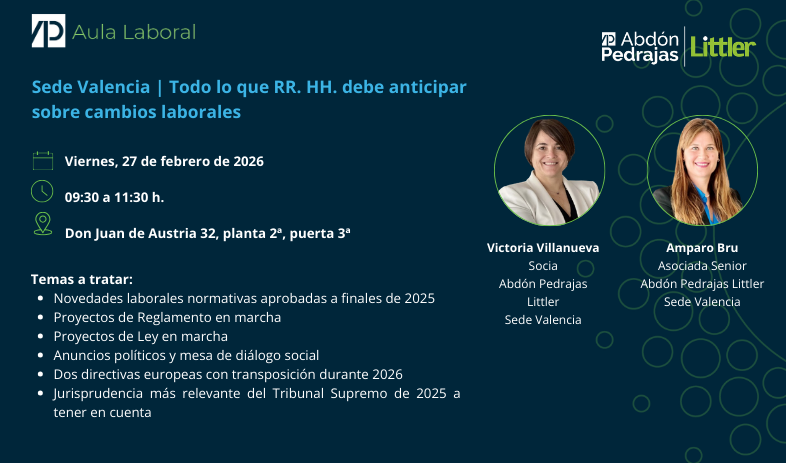 Aula Laboral

Abdón Pedrajas | Littler

Sede Valencia | Todo lo que RR. HH. debe anticipar sobre cambios laborales

Viernes, 27 de febrero de 2026

09:30 a 11:30 h.

Don Juan de Austria 32, planta 2ª, puerta 3ª

Temas a tratar:
- Novedades laborales normativas aprobadas a finales de 2025
- Proyectos de Reglamento en marcha
- Proyectos de Ley en marcha
- Anuncios políticos y mesa de diálogo social
- Dos directivas europeas con transposición durante 2026
- Jurisprudencia más relevante del Tribunal Supremo de 2025 a tener en cuenta

Victoria Villanueva
Socia
Abdón Pedrajas
Littler
Sede Valencia

Amparo Bru
Asociada Senior
Abdón Pedrajas Littler
Sede Valencia